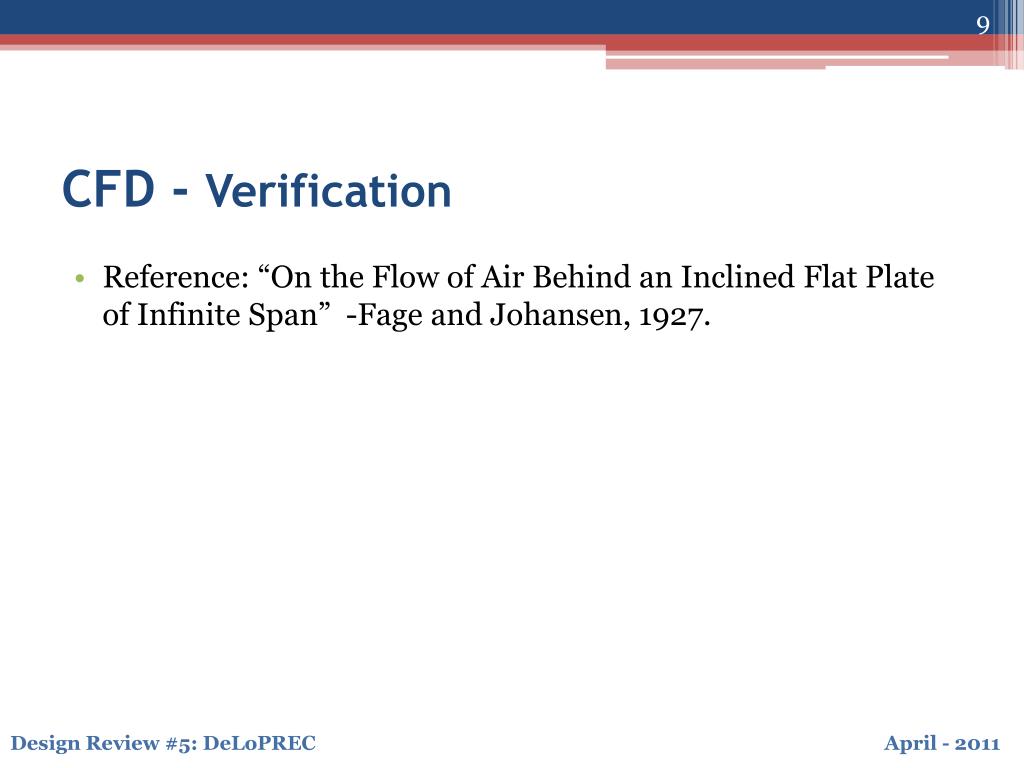 9

CFD - Verification

• Reference: “On the Flow of Air Behind an Inclined Flat Plate of Infinite Span” -Fage and Johansen, 1927.

Design Review #5: DeLoPREC

April - 2011